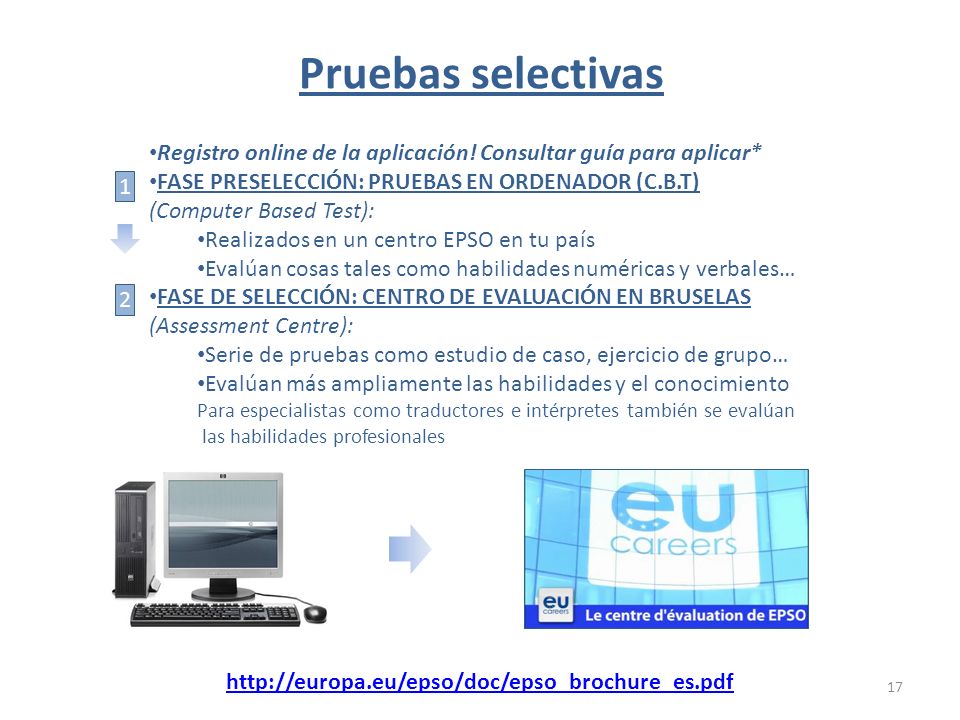 Pruebas selectivas

•Registro online de la aplicación! Consultar guía para aplicar*

1 •FASE PRESELECCIÓN: PRUEBAS EN ORDENADOR (C.B.T) (Computer Based Test):

•Realizados en un centro EPSO en tu país

•Evalúan cosas tales como habilidades numéricas y verbales…

2 •FASE DE SELECCIÓN: CENTRO DE EVALUACIÓN EN BRUSELAS (Assessment Centre):

•Serie de pruebas como estudio de caso, ejercicio de grupo…

•Evalúan más ampliamente las habilidades y el conocimiento

Para especialistas como traductores e intérpretes también se evalúan las habilidades profesionales

eu careers

eu careers Le centre d'évaluation de EPSO

http://europa.eu/epso/doc/epso_brochure_es.pdf

17